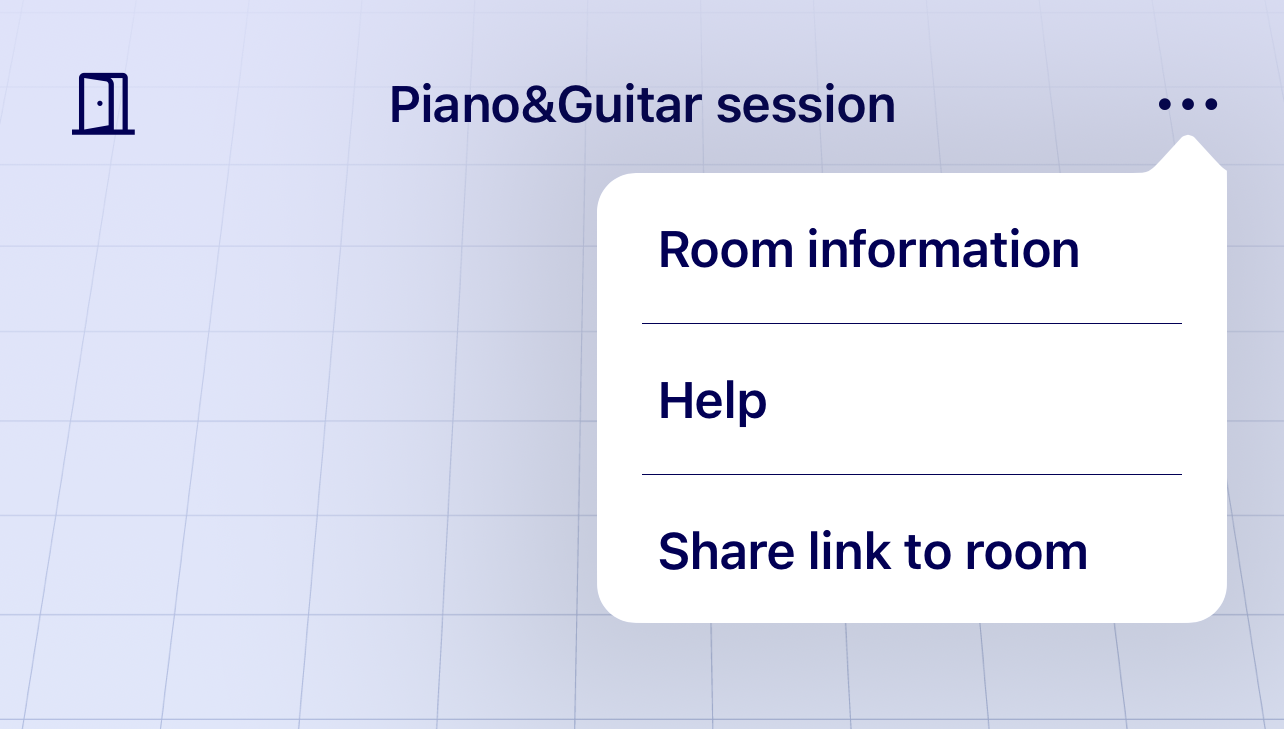 Piano&Guitar session

Room information

Help

Share link to room